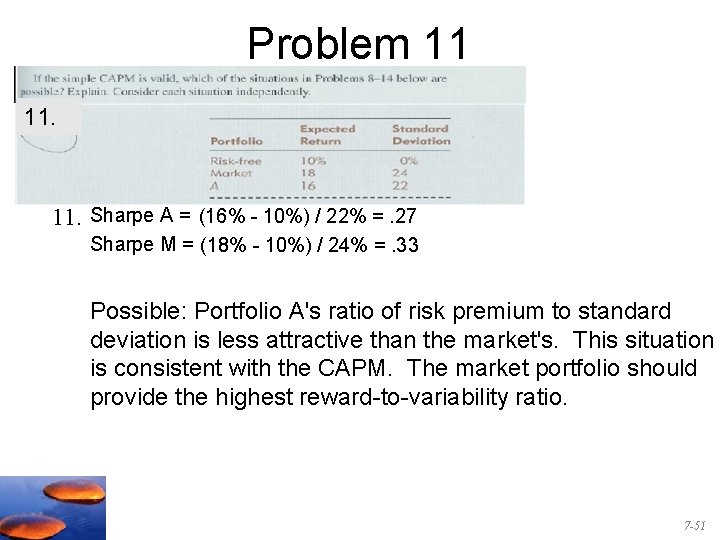 Problem 11

If the simple CAPM is valid, which of the situations in Problems 8–14 below are possible? Explain. Consider each situation independently.

11.

| Portfolio | Expected Return | Standard Deviation |
|---|---|---|
| Risk-free | 10% | 0% |
| Market | 18 | 24 |
| A | 16 | 22 |

11. Sharpe A = (16% - 10%) / 22% = .27
Sharpe M = (18% - 10%) / 24% = .33

Possible: Portfolio A's ratio of risk premium to standard deviation is less attractive than the market's. This situation is consistent with the CAPM. The market portfolio should provide the highest reward-to-variability ratio.

7-51